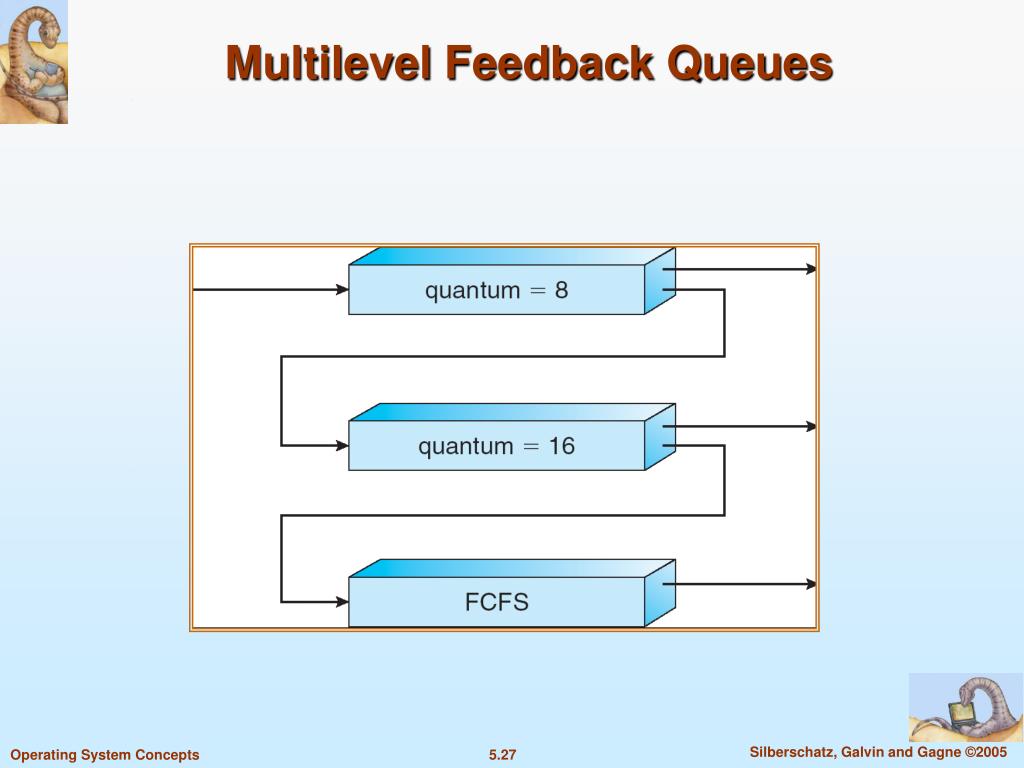 Multilevel Feedback Queues

quantum = 8

quantum = 16

FCFS

Operating System Concepts

5.27

Silberschatz, Galvin and Gagne ©2005